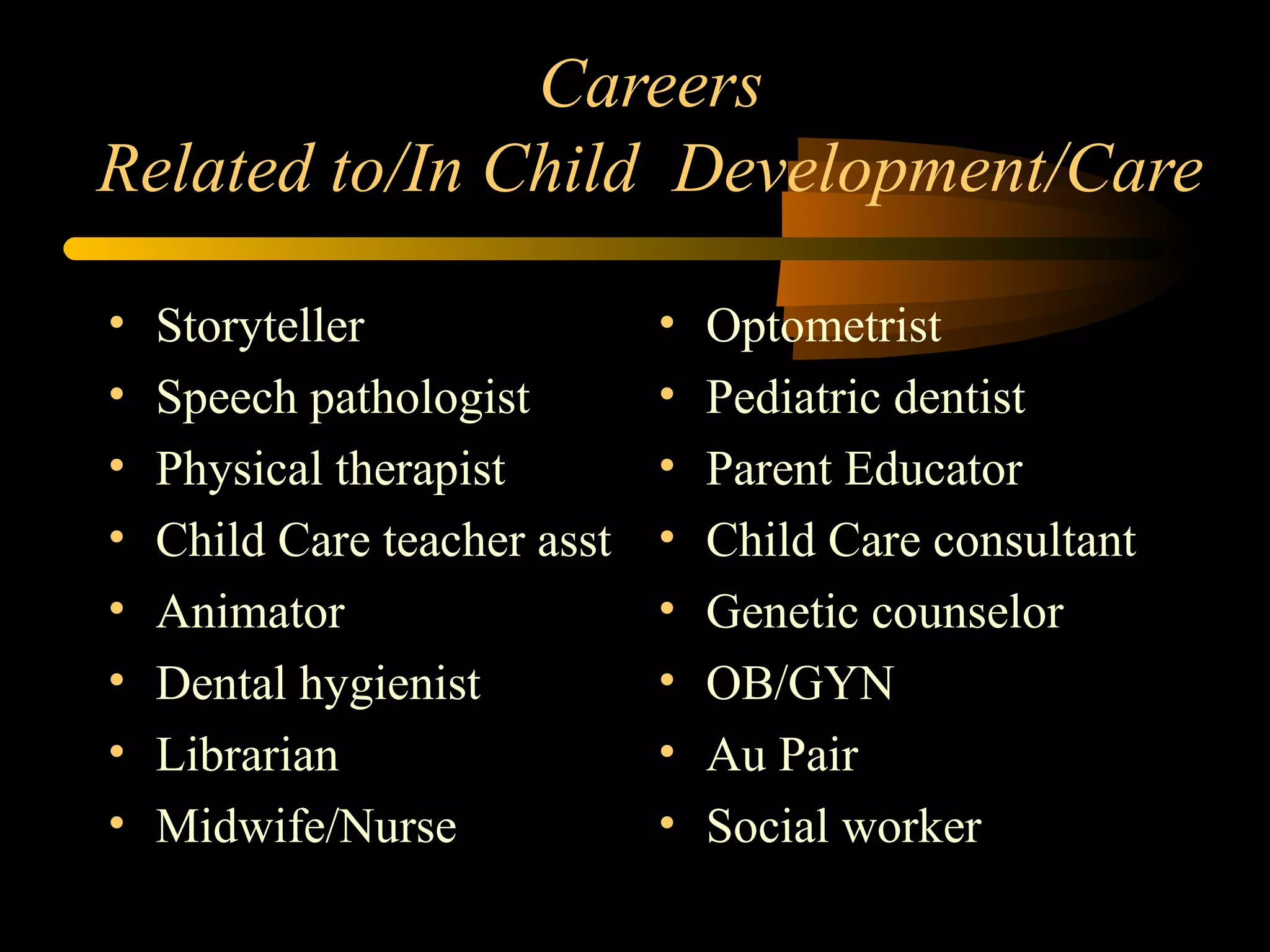 Careers
Related to/In Child Development/Care

• Storyteller
• Speech pathologist
• Physical therapist
• Child Care teacher asst
• Animator
• Dental hygienist
• Librarian
• Midwife/Nurse

• Optometrist
• Pediatric dentist
• Parent Educator
• Child Care consultant
• Genetic counselor
• OB/GYN
• Au Pair
• Social worker